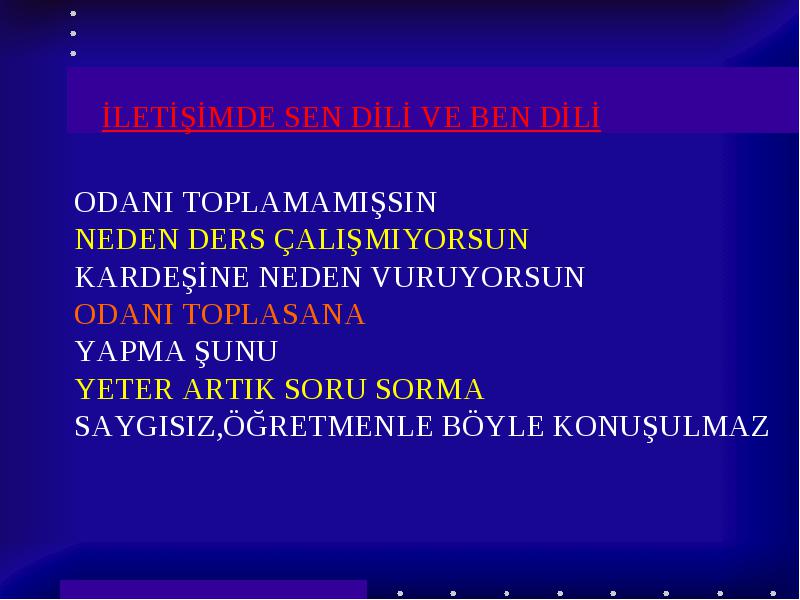 İLETİŞİMDE SEN DİLİ VE BEN DİLİ

ODANI TOPLAMAMIŞSIN
NEDEN DERS ÇALIŞMIYORSUN
KARDEŞİNE NEDEN VURUYORSUN
ODANI TOPLASANA
YAPMA ŞUNU
YETER ARTIK SORU SORMA
SAYGISIZ,ÖĞRETMENLE BÖYLE KONUŞULMAZ